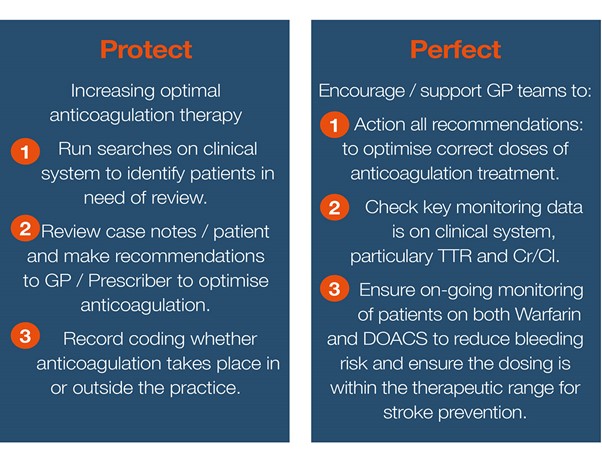 Protect

Increasing optimal anticoagulation therapy

1 Run searches on clinical system to identify patients in need of review.

2 Review case notes / patient and make recommendations to GP / Prescriber to optimise anticoagulation.

3 Record coding whether anticoagulation takes place in or outside the practice.

Perfect

Encourage / support GP teams to:

1 Action all recommendations: to optimise correct doses of anticoagulation treatment.

2 Check key monitoring data is on clinical system, particulary TTR and Cr/Cl.

3 Ensure on-going monitoring of patients on both Warfarin and DOACS to reduce bleeding risk and ensure the dosing is within the therapeutic range for stroke prevention.